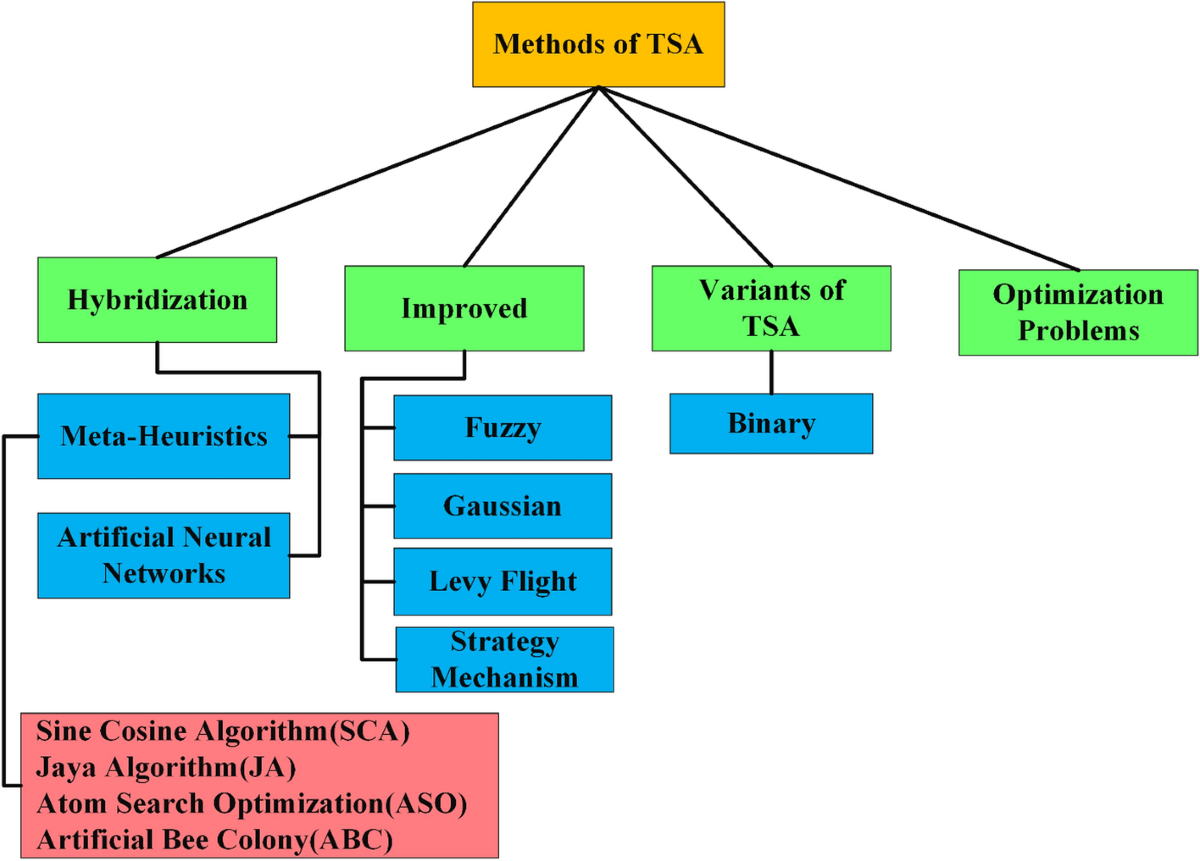 Methods of TSA

Hybridization

Improved

Variants of TSA

Optimization Problems

Meta-Heuristics

Artificial Neural Networks

Fuzzy

Gaussian

Levy Flight

Strategy Mechanism

Binary

Sine Cosine Algorithm(SCA)
Jaya Algorithm(JA)
Atom Search Optimization(ASO)
Artificial Bee Colony(ABC)